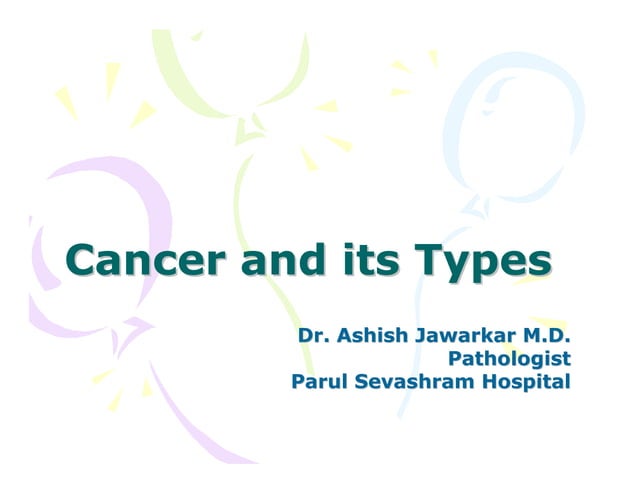 Cancer and its Types

Dr. Ashish Jawarkar M.D.
Pathologist
Parul Sevashram Hospital